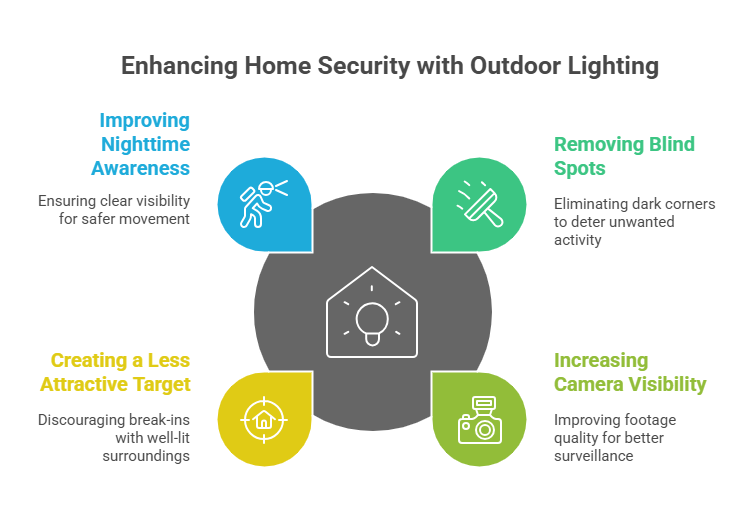 Enhancing Home Security with Outdoor Lighting

Improving Nighttime Awareness

Ensuring clear visibility for safer movement

Removing Blind Spots

Eliminating dark corners to deter unwanted activity

Creating a Less Attractive Target

Discouraging break-ins with well-lit surroundings

Increasing Camera Visibility

Improving footage quality for better surveillance